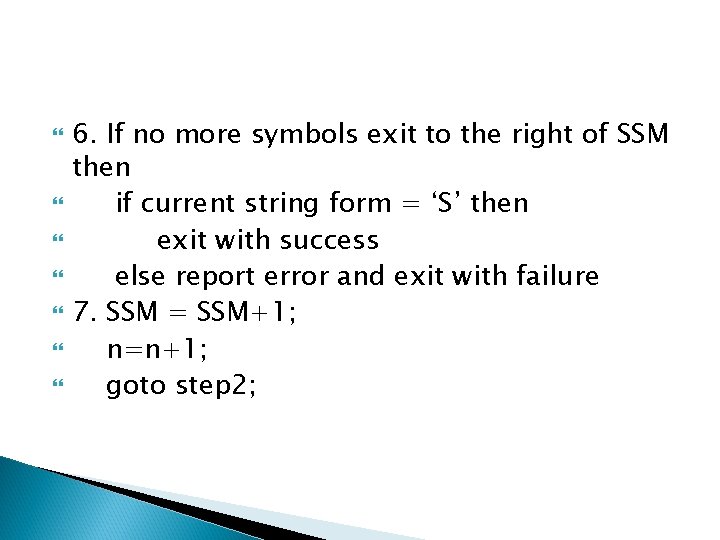 6. If no more symbols exit to the right of SSM then

if current string form = ‘S’ then

exit with success

else report error and exit with failure

7. SSM = SSM+1;

n=n+1;

goto step2;